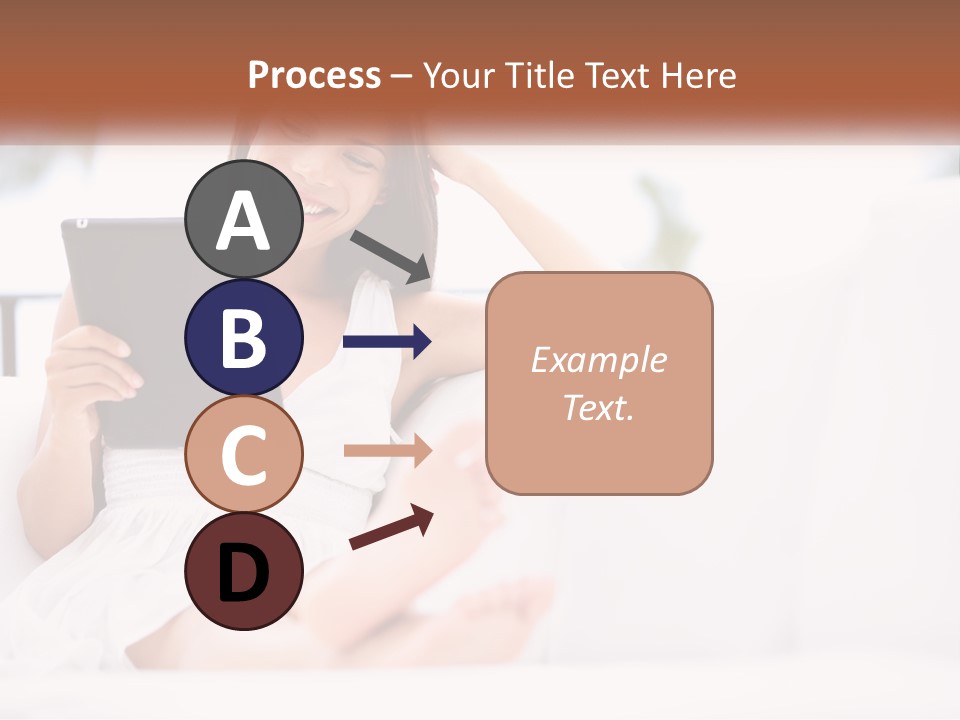 Process – Your Title Text Here

A

B

C

D

Example Text.